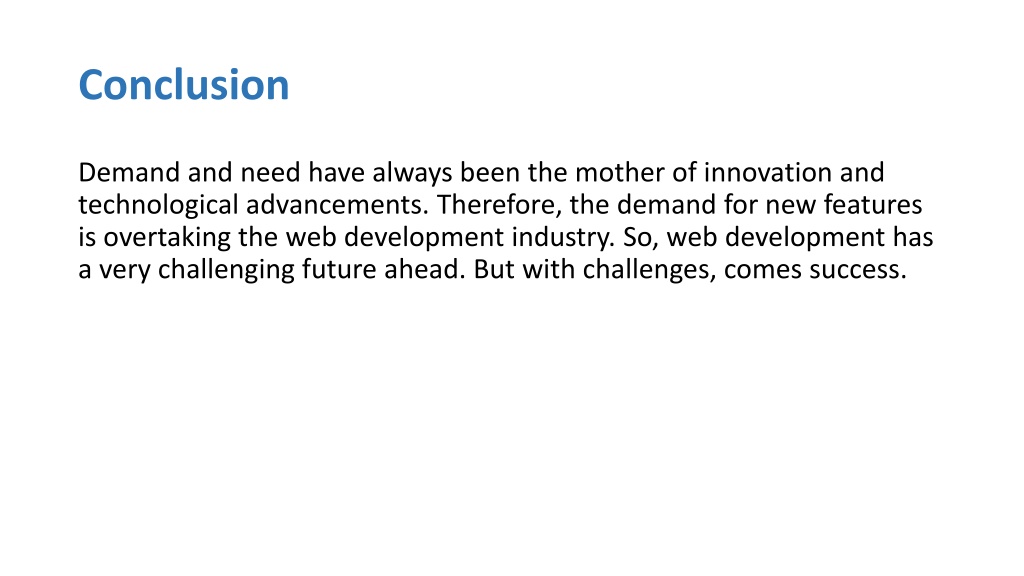 Conclusion

Demand and need have always been the mother of innovation and technological advancements. Therefore, the demand for new features is overtaking the web development industry. So, web development has a very challenging future ahead. But with challenges, comes success.